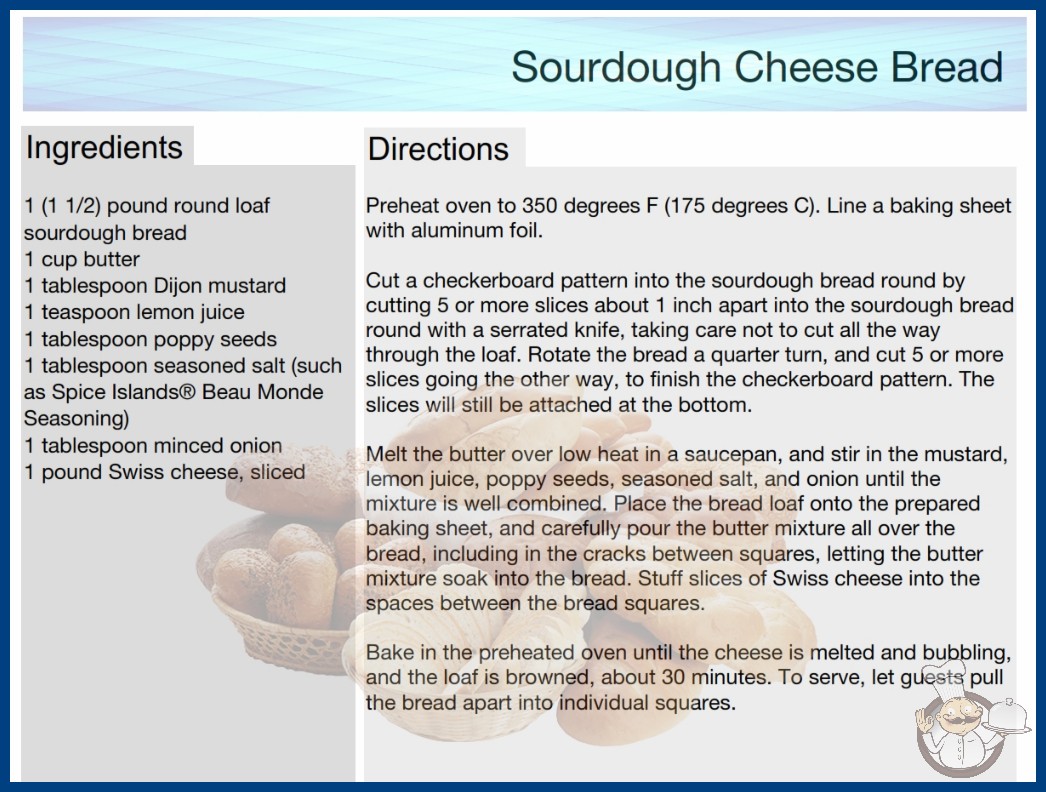 Sourdough Cheese Bread

Ingredients

1 (1 1/2) pound round loaf sourdough bread
1 cup butter
1 tablespoon Dijon mustard
1 teaspoon lemon juice
1 tablespoon poppy seeds
1 tablespoon seasoned salt (such as Spice Islands® Beau Monde Seasoning)
1 tablespoon minced onion
1 pound Swiss cheese, sliced

Directions

Preheat oven to 350 degrees F (175 degrees C). Line a baking sheet with aluminum foil.

Cut a checkerboard pattern into the sourdough bread round by cutting 5 or more slices about 1 inch apart into the sourdough bread round with a serrated knife, taking care not to cut all the way through the loaf. Rotate the bread a quarter turn, and cut 5 or more slices going the other way, to finish the checkerboard pattern. The slices will still be attached at the bottom.

Melt the butter over low heat in a saucepan, and stir in the mustard, lemon juice, poppy seeds, seasoned salt, and onion until the mixture is well combined. Place the bread loaf onto the prepared baking sheet, and carefully pour the butter mixture all over the bread, including in the cracks between squares, letting the butter mixture soak into the bread. Stuff slices of Swiss cheese into the spaces between the bread squares.

Bake in the preheated oven until the cheese is melted and bubbling, and the loaf is browned, about 30 minutes. To serve, let guests pull the bread apart into individual squares.